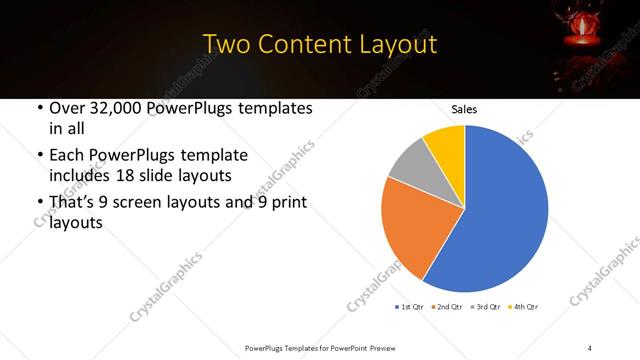 Two Content Layout

• Over 32,000 PowerPlugs templates in all
• Each PowerPlugs template includes 18 slide layouts
• That's 9 screen layouts and 9 print layouts

Sales

1st Qtr 2nd Qtr 3rd Qtr 4th Qtr

CrystalGraphics

PowerPlugs Templates for PowerPoint Preview

4